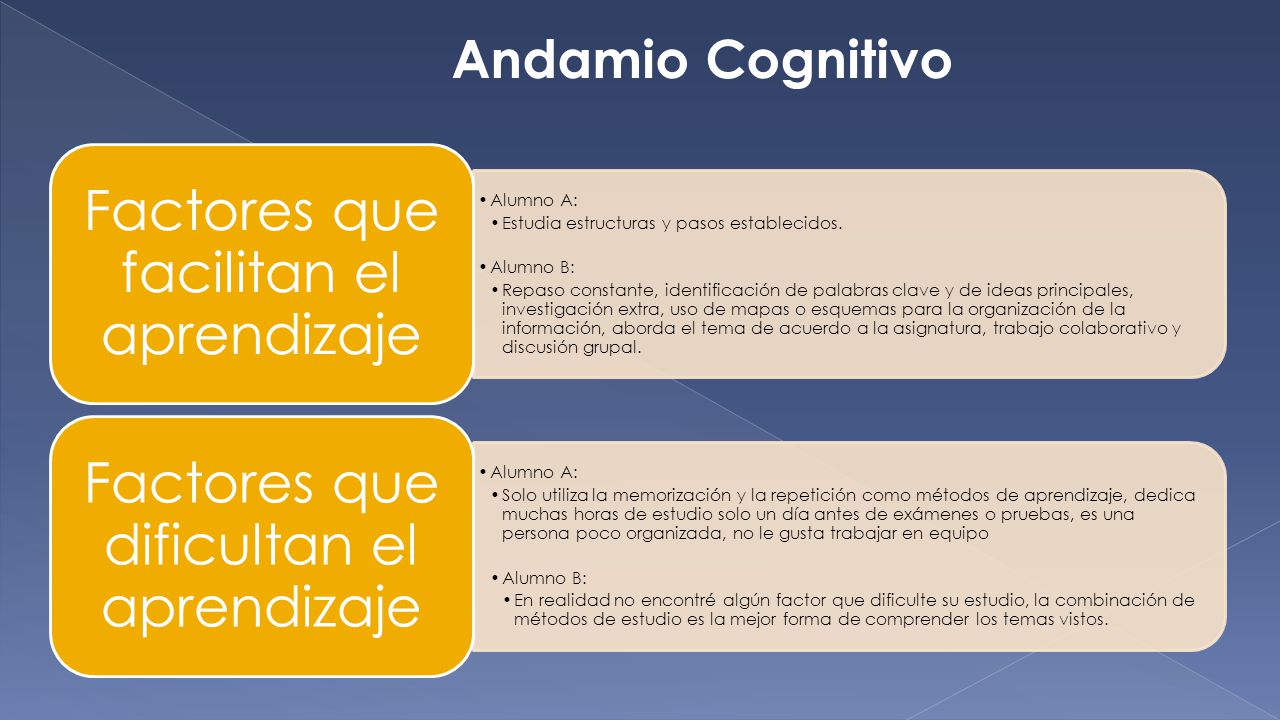 Andamio Cognitivo

Factores que facilitan el aprendizaje

• Alumno A:
• Estudia estructuras y pasos establecidos.

• Alumno B:
• Repaso constante, identificación de palabras clave y de ideas principales, investigación extra, uso de mapas o esquemas para la organización de la información, aborda el tema de acuerdo a la asignatura, trabajo colaborativo y discusión grupal.

Factores que dificultan el aprendizaje

• Alumno A:
• Solo utiliza la memorización y la repetición como métodos de aprendizaje, dedica muchas horas de estudio solo un día antes de exámenes o pruebas, es una persona poco organizada, no le gusta trabajar en equipo

• Alumno B:
• En realidad no encontré algún factor que dificulte su estudio, la combinación de métodos de estudio es la mejor forma de comprender los temas vistos.